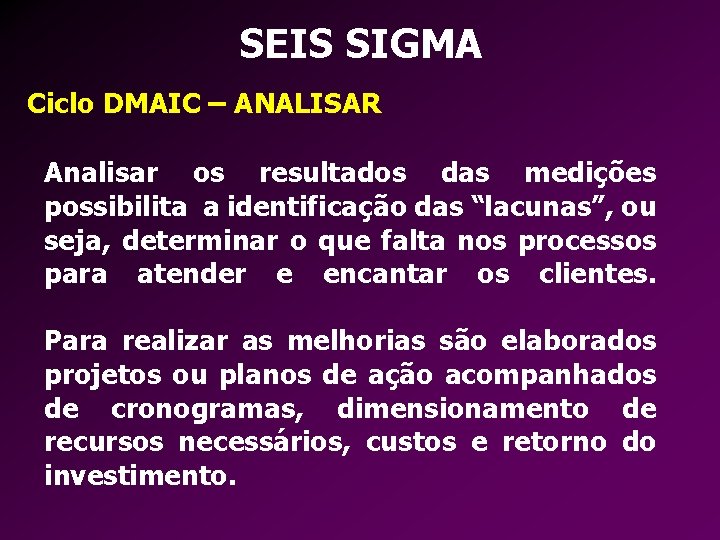 SEIS SIGMA

Ciclo DMAIC – ANALISAR

Analisar os resultados das medições possibilita a identificação das “lacunas”, ou seja, determinar o que falta nos processos para atender e encantar os clientes.

Para realizar as melhorias são elaborados projetos ou planos de ação acompanhados de cronogramas, dimensionamento de recursos necessários, custos e retorno do investimento.